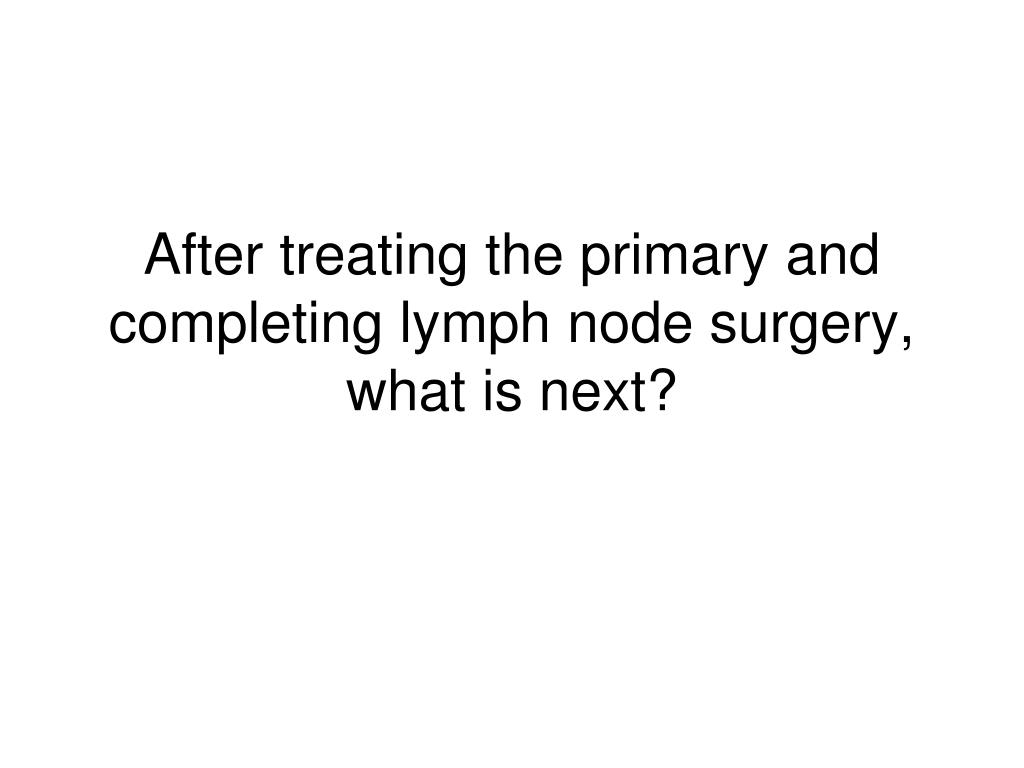 After treating the primary and completing lymph node surgery, what is next?